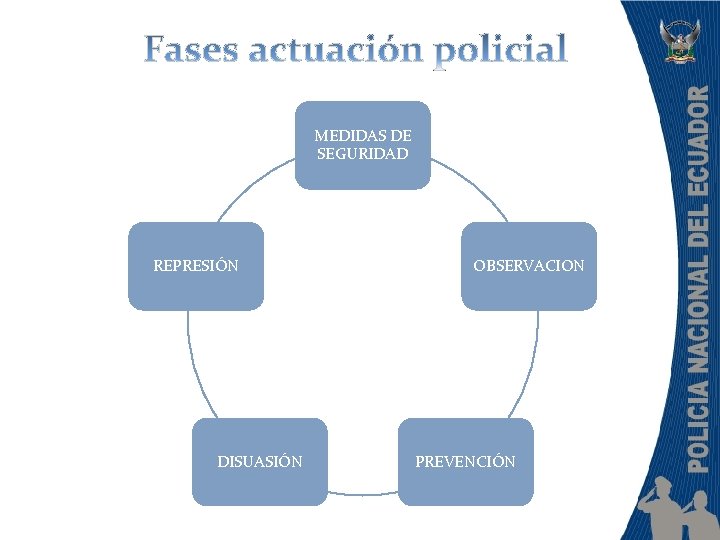 Fases actuación policial

MEDIDAS DE SEGURIDAD

OBSERVACION

PREVENCIÓN

DISUASIÓN

REPRESIÓN

POLICIA NACIONAL DEL ECUADOR